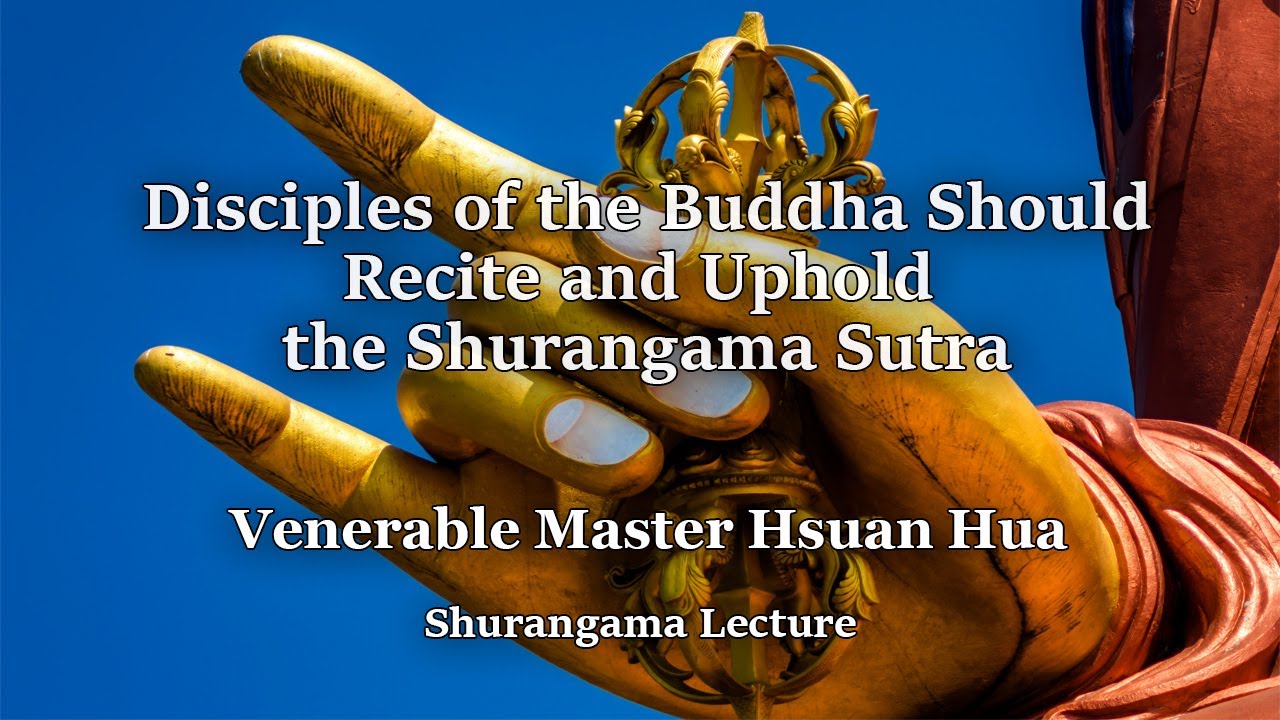 Disciples of the Buddha Should Recite and Uphold the Shurangama Sutra

Venerable Master Hsuan Hua

Shurangama Lecture